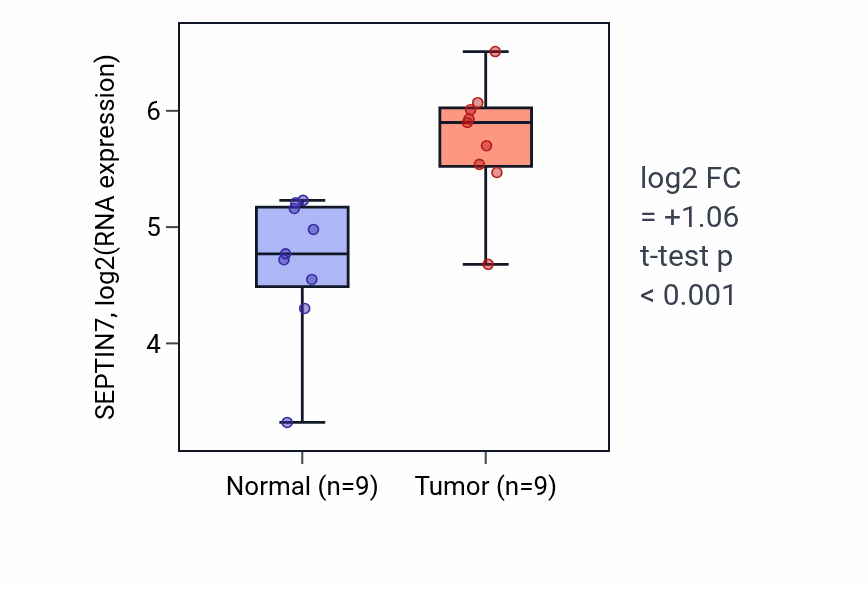 SEPTIN7, log2(RNA expression)

6
5
4

Normal (n=9)
Tumor (n=9)

log2 FC
= +1.06
t-test p
< 0.001